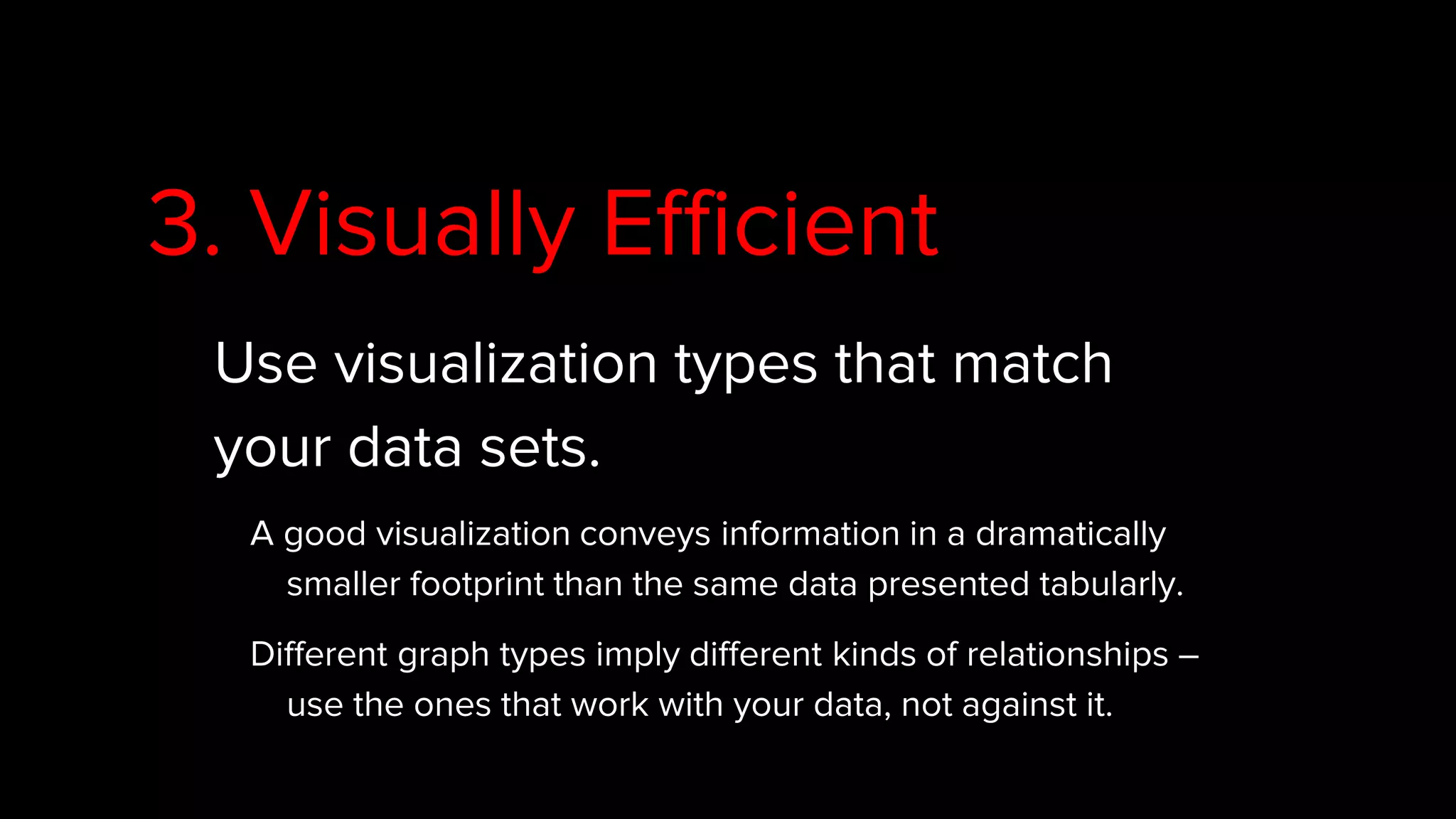 3. Visually Efficient

Use visualization types that match your data sets.

A good visualization conveys information in a dramatically smaller footprint than the same data presented tabularly.

Different graph types imply different kinds of relationships – use the ones that work with your data, not against it.